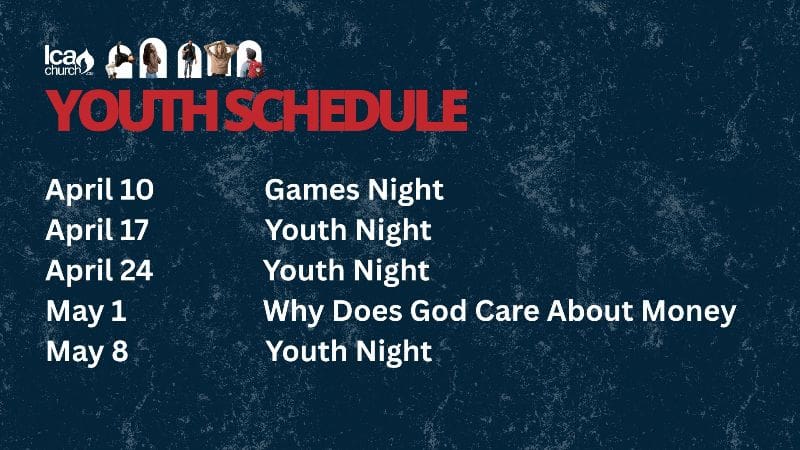 lca church

YOUTH SCHEDULE

April 10 Games Night
April 17 Youth Night
April 24 Youth Night
May 1 Why Does God Care About Money
May 8 Youth Night